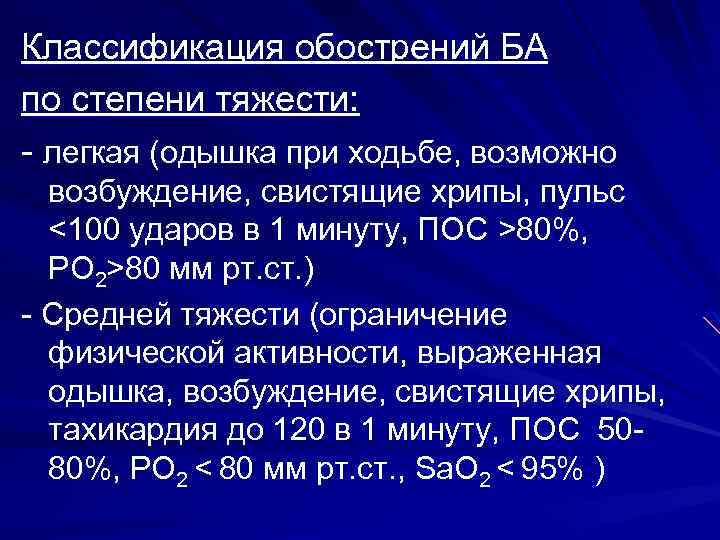 Классификация обострений БА

по степени тяжести:

- легкая (одышка при ходьбе, возможно возбуждение, свистящие хрипы, пульс <100 ударов в 1 минуту, ПОС >80%, $PO_2$>80 мм рт.ст.)

- Средней тяжести (ограничение физической активности, выраженная одышка, возбуждение, свистящие хрипы, тахикардия до 120 в 1 минуту, ПОС 50-80%, $PO_2$ < 80 мм рт.ст., $SaO_2$ < 95% )